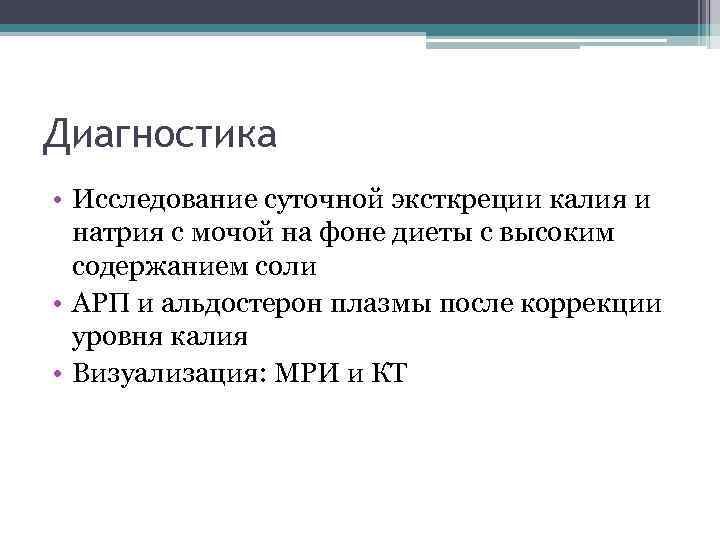 Диагностика

• Исследование суточной эксткреции калия и натрия с мочой на фоне диеты с высоким содержанием соли
• АРП и альдостерон плазмы после коррекции уровня калия
• Визуализация: МРИ и КТ